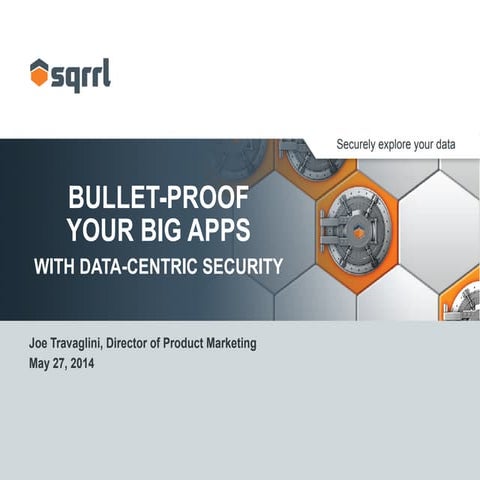 sqrrl

Securely explore your data

BULLET-PROOF YOUR BIG APPS
WITH DATA-CENTRIC SECURITY

Joe Travaglini, Director of Product Marketing
May 27, 2014